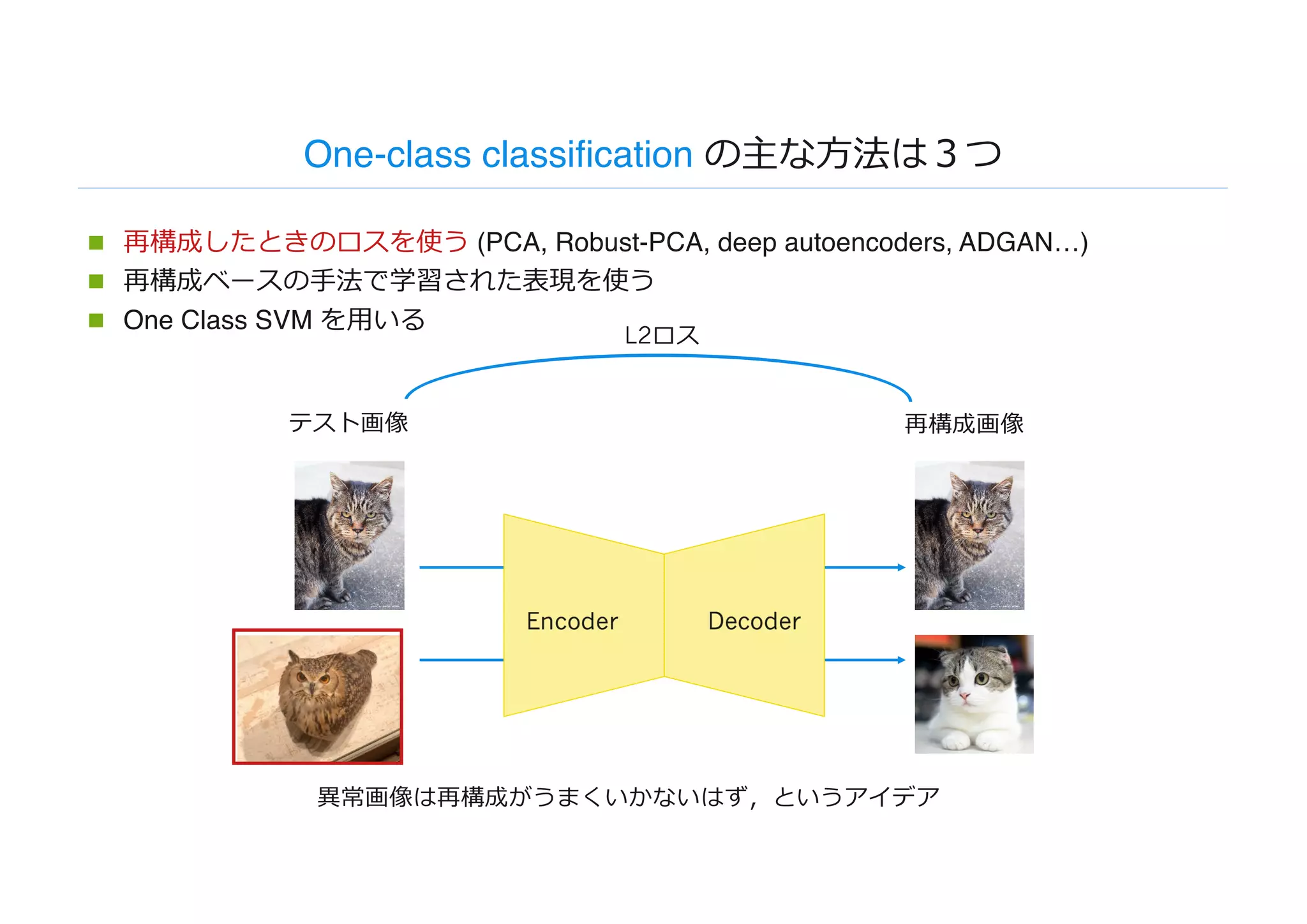 One-class classification の主な方法は３つ

■ 再構成したときのロスを使う (PCA, Robust-PCA, deep autoencoders, ADGAN…)
■ 再構成ベースの手法で学習された表現を使う
■ One Class SVM を用いる

L2ロス

テスト画像

再構成画像

Encoder

Decoder

異常画像は再構成がうまくいかないはず，というアイデア